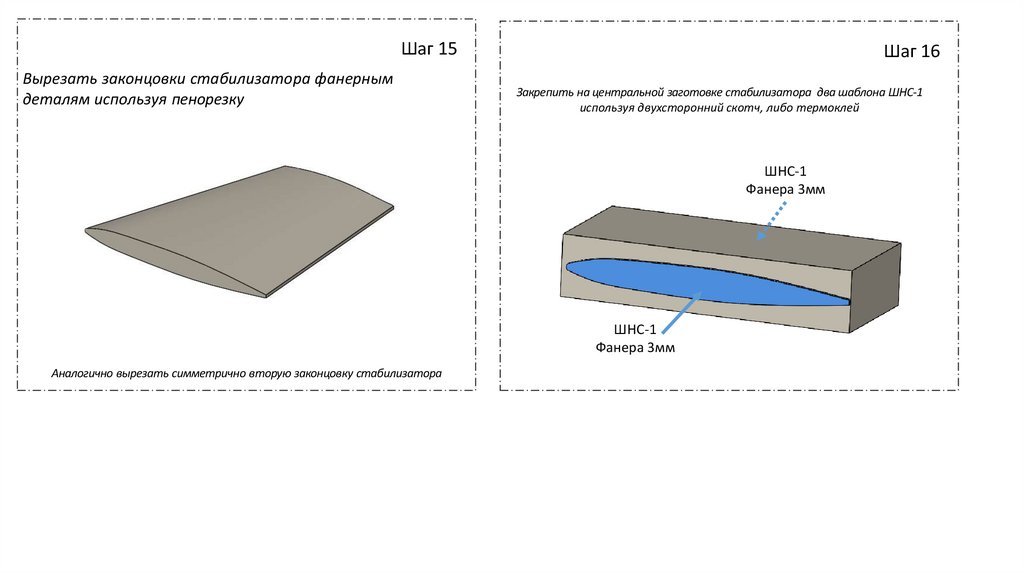 Шаг 15

Вырезать законцовки стабилизатора фанерным деталям используя пенорезку

Аналогично вырезать симметрично вторую законцовку стабилизатора

Шаг 16

Закрепить на центральной заготовке стабилизатора два шаблона ШНС-1 используя двухсторонний скотч, либо термоклей

ШНС-1
Фанера 3мм

ШНС-1
Фанера 3мм